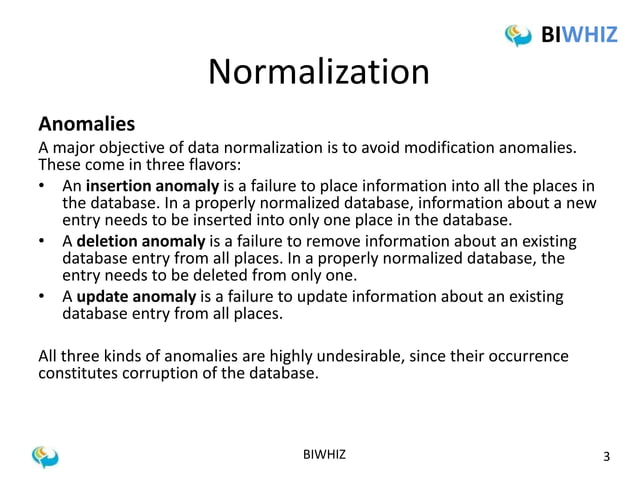 BIWHIZ

Normalization

Anomalies
A major objective of data normalization is to avoid modification anomalies. These come in three flavors:
• An insertion anomaly is a failure to place information into all the places in the database. In a properly normalized database, information about a new entry needs to be inserted into only one place in the database.
• A deletion anomaly is a failure to remove information about an existing database entry from all places. In a properly normalized database, the entry needs to be deleted from only one.
• A update anomaly is a failure to update information about an existing database entry from all places.

All three kinds of anomalies are highly undesirable, since their occurrence constitutes corruption of the database.

BIWHIZ

3